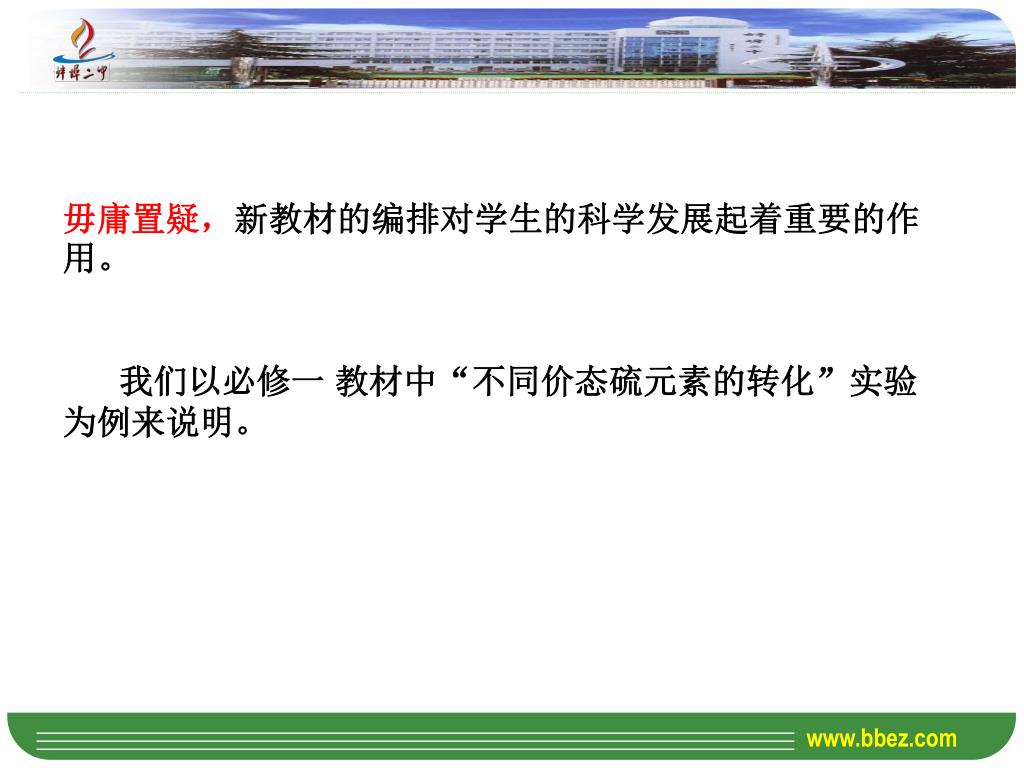 蚌埠二中

毋庸置疑，新教材的编排对学生的科学发展起着重要的作用。

我们以必修一 教材中“不同价态硫元素的转化”实验为例来说明。

www.bbez.com